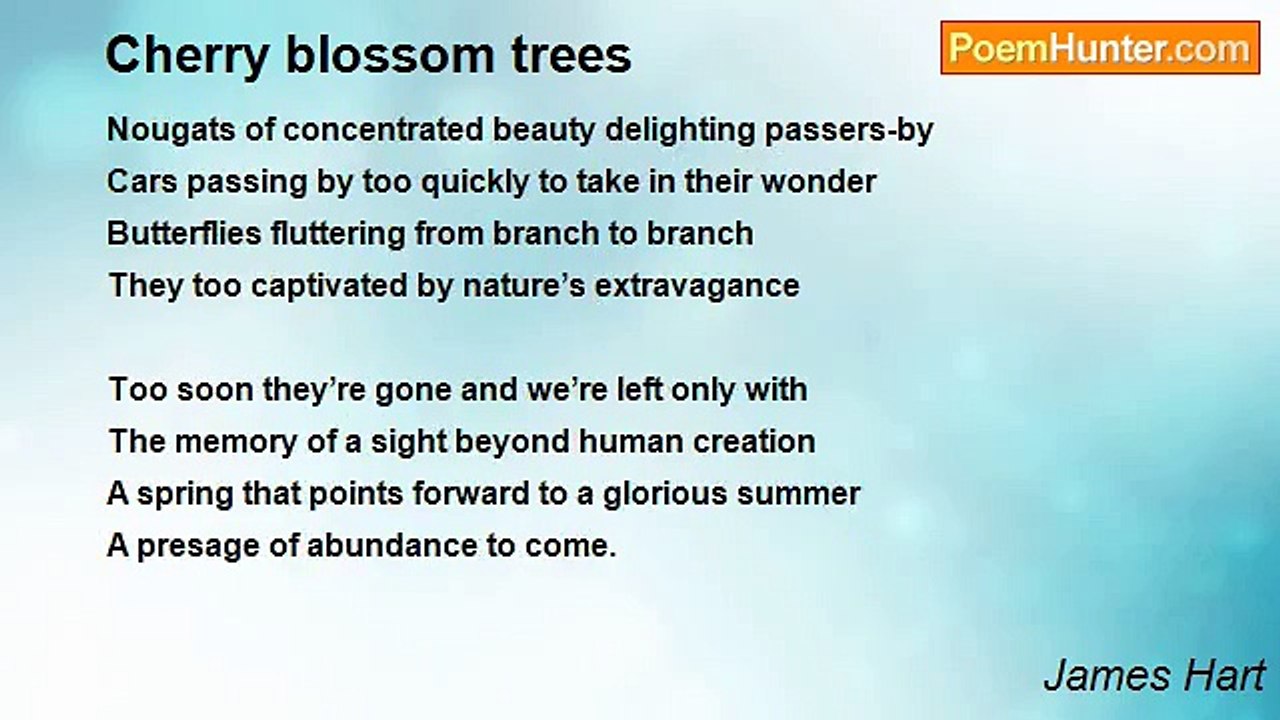 Cherry blossom trees

PoemHunter.com

Nougats of concentrated beauty delighting passers-by
Cars passing by too quickly to take in their wonder
Butterflies fluttering from branch to branch
They too captivated by nature’s extravagance

Too soon they’re gone and we’re left only with
The memory of a sight beyond human creation
A spring that points forward to a glorious summer
A presage of abundance to come.

James Hart